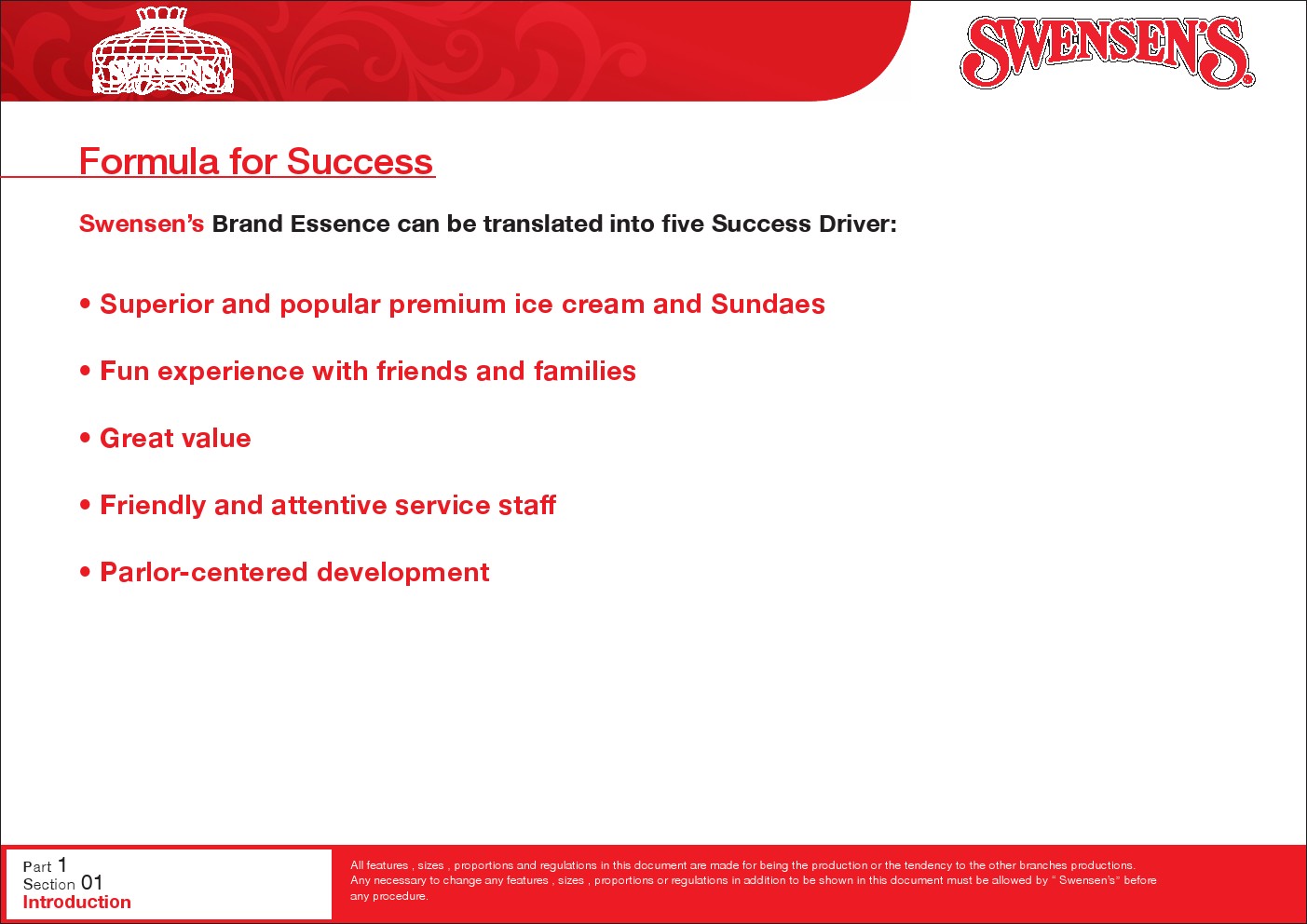 SWENSEN'S

SWENSEN'S

Formula for Success

Swensen's Brand Essence can be translated into five Success Driver:

• Superior and popular premium ice cream and Sundaes

• Fun experience with friends and families

• Great value

• Friendly and attentive service staff

• Parlor-centered development

Part 1
Section 01
Introduction

All features , sizes , proportions and regulations in this document are made for being the production or the tendency to the other branches productions. Any necessary to change any features , sizes , proportions or regulations in addition to be shown in this document must be allowed by " Swensen's" before any procedure.